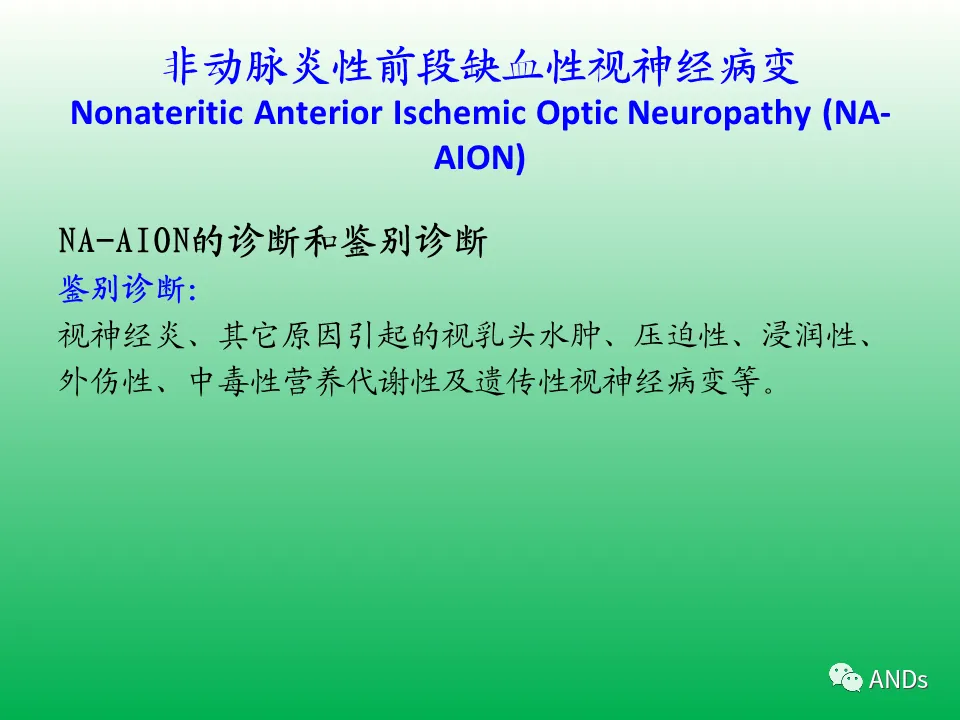 非动脉炎性前段缺血性视神经病变
Nonateritic Anterior Ischemic Optic Neuropathy (NA-AION)

NA-AION的诊断和鉴别诊断
鉴别诊断:
视神经炎、其它原因引起的视乳头水肿、压迫性、浸润性、外伤性、中毒性营养代谢性及遗传性视神经病变等。

ANDs